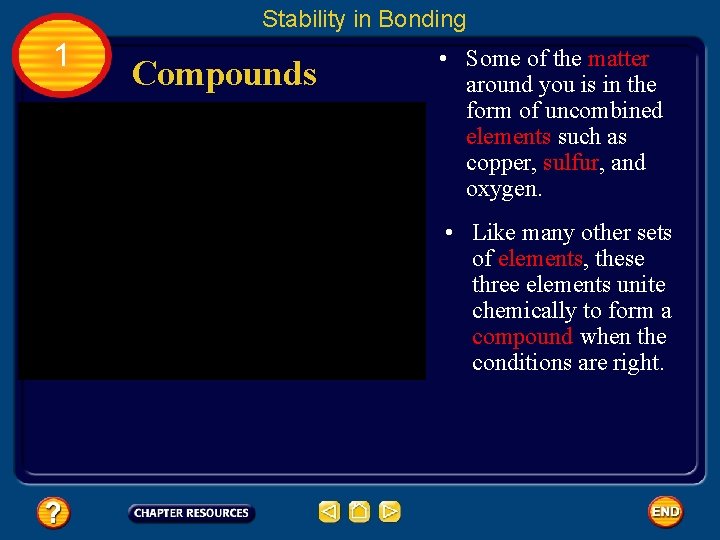 Stability in Bonding

1

Compounds

• Some of the matter around you is in the form of uncombined elements such as copper, sulfur, and oxygen.

• Like many other sets of elements, these three elements unite chemically to form a compound when the conditions are right.

?

CHAPTER RESOURCES

END